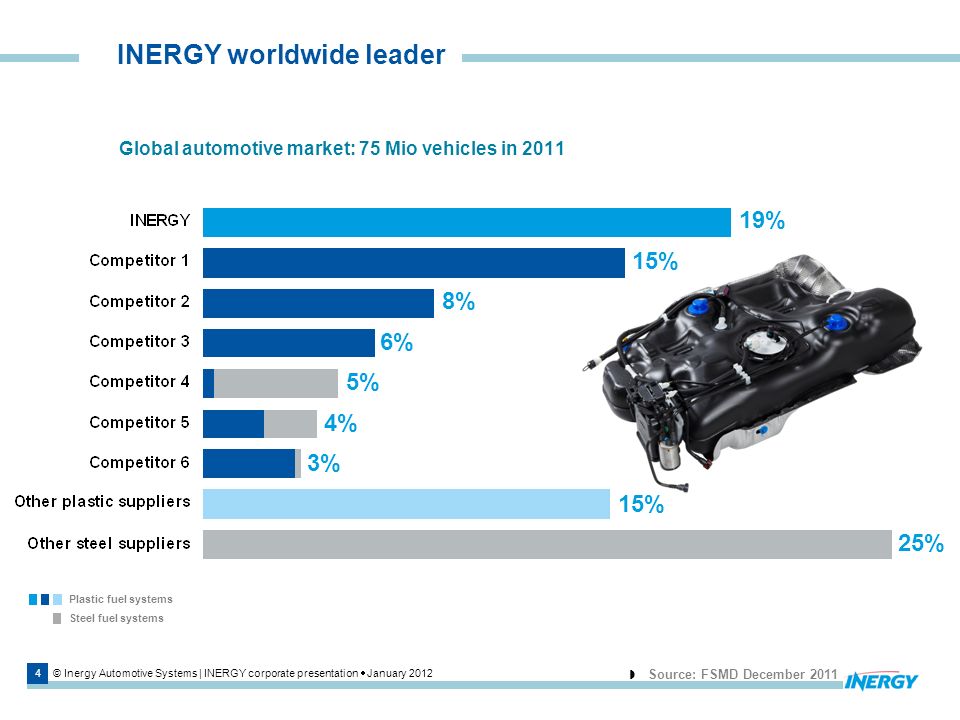 INERGY worldwide leader

Global automotive market: 75 Mio vehicles in 2011

INERGY 19%
Competitor 1 15%
Competitor 2 8%
Competitor 3 6%
Competitor 4 5%
Competitor 5 4%
Competitor 6 3%
Other plastic suppliers 15%
Other steel suppliers 25%

Plastic fuel systems
Steel fuel systems

4 © Inergy Automotive Systems | INERGY corporate presentation • January 2012

Source: FSMD December 2011

INERGY